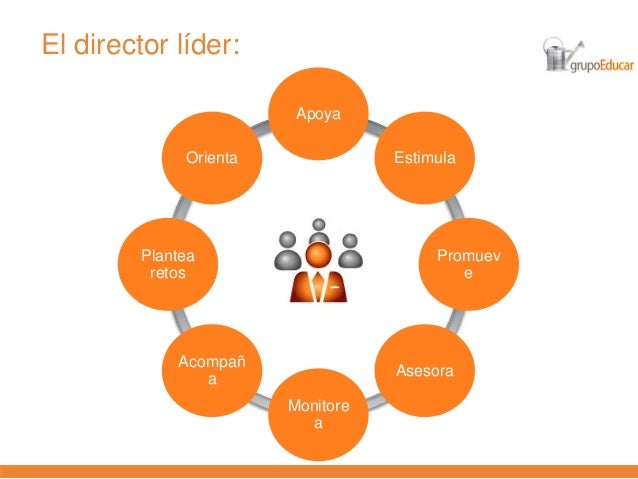 El director líder:

grupoEducar

Apoya

Estimula

Promueve

Asesora

Monitorea

Acompaña

Plantea retos

Orienta